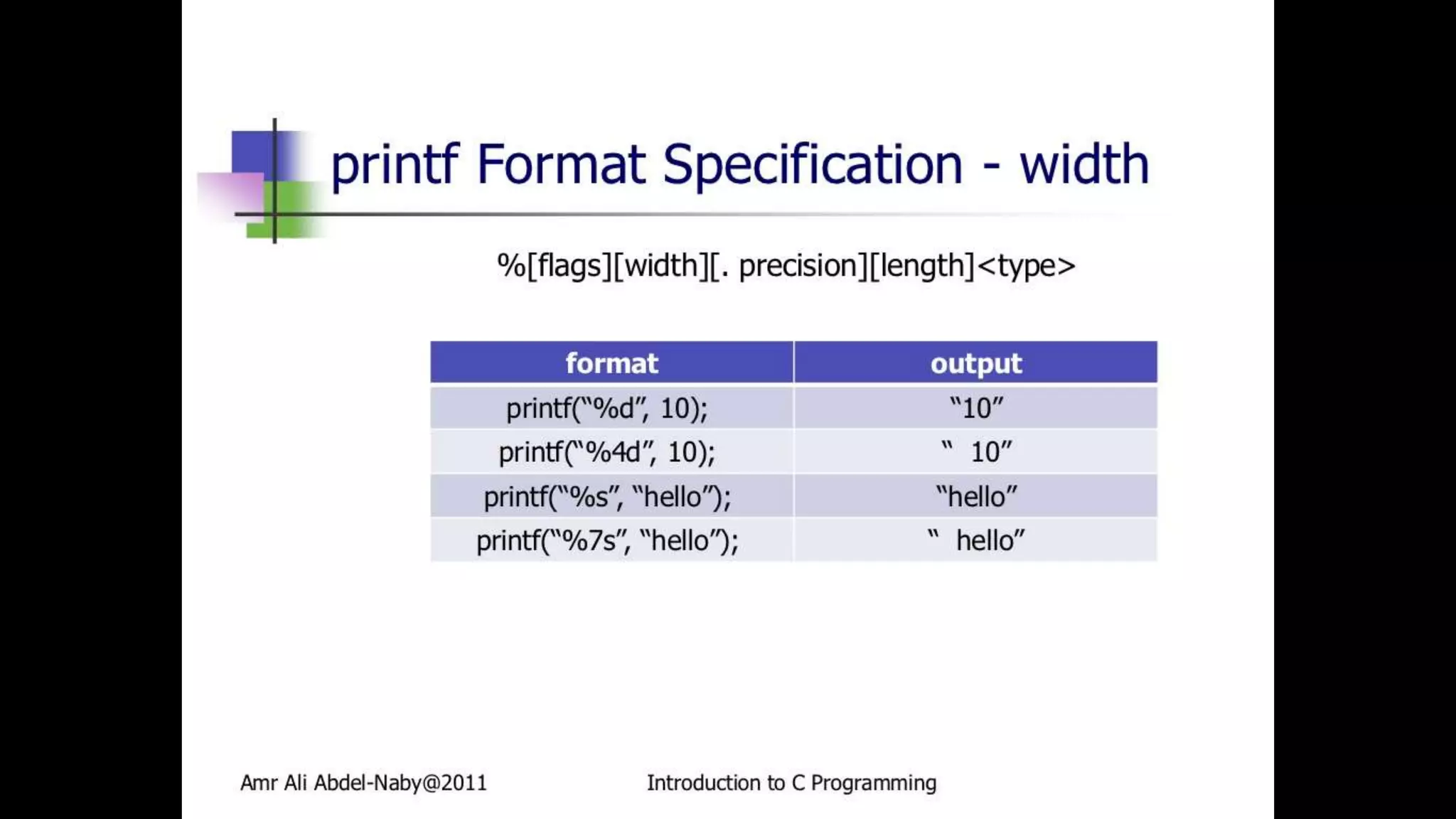 printf Format Specification - width

%[flags][width][. precision][length]<type>

| format | output |
|---|---|
| printf(“%d”, 10); | “10” |
| printf(“%4d”, 10); | “  10” |
| printf(“%s”, “hello”); | “hello” |
| printf(“%7s”, “hello”); | “  hello” |

Amr Ali Abdel-Naby@2011

Introduction to C Programming